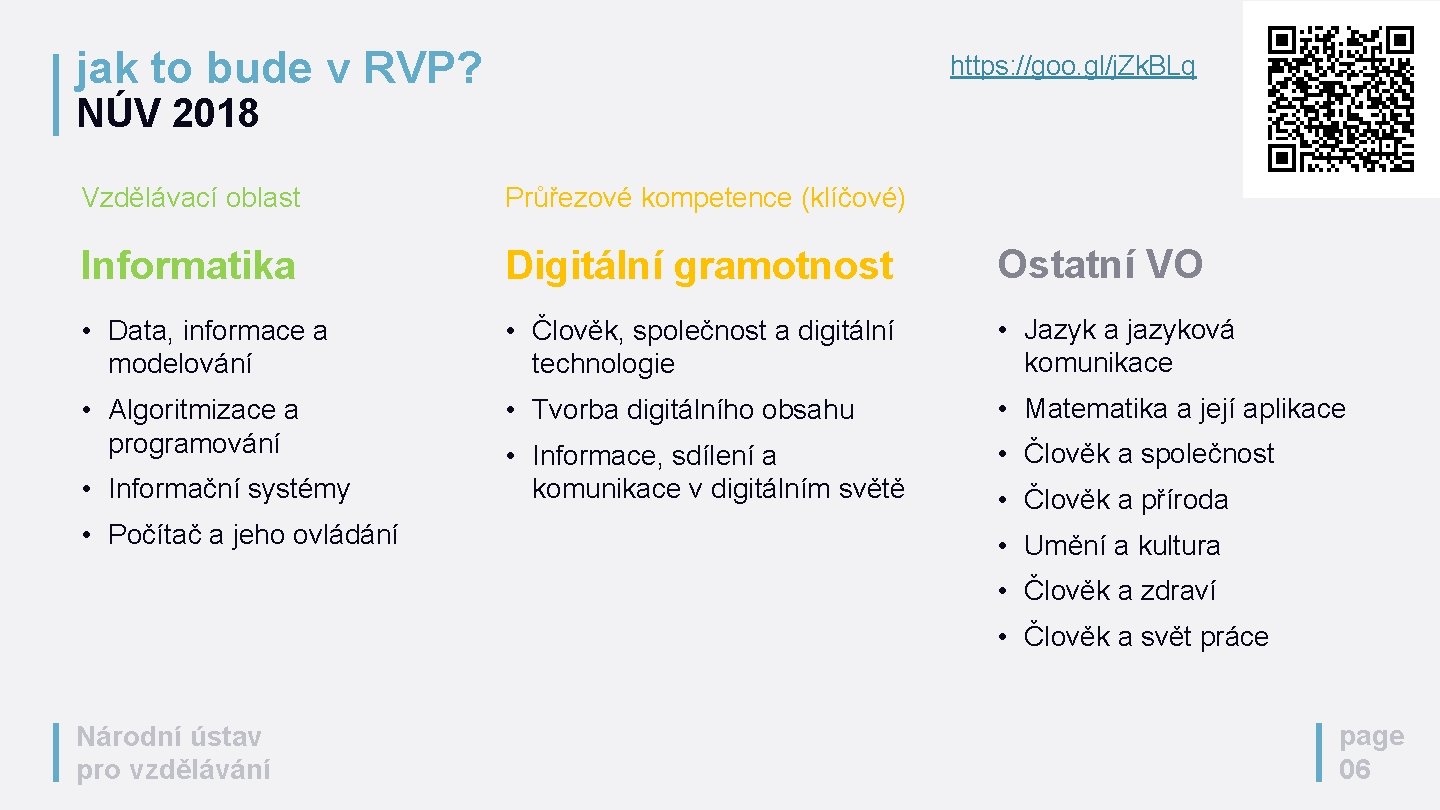 jak to bude v RVP?
NÚV 2018

https://goo.gl/jZkBLq

Vzdělávací oblast

Informatika

• Data, informace a modelování
• Algoritmizace a programování
• Informační systémy
• Počítač a jeho ovládání

Průřezové kompetence (klíčové)

Digitální gramotnost

• Člověk, společnost a digitální technologie
• Tvorba digitálního obsahu
• Informace, sdílení a komunikace v digitálním světě

Ostatní VO

• Jazyk a jazyková komunikace
• Matematika a její aplikace
• Člověk a společnost
• Člověk a příroda
• Umění a kultura
• Člověk a zdraví
• Člověk a svět práce

Národní ústav pro vzdělávání

page 06